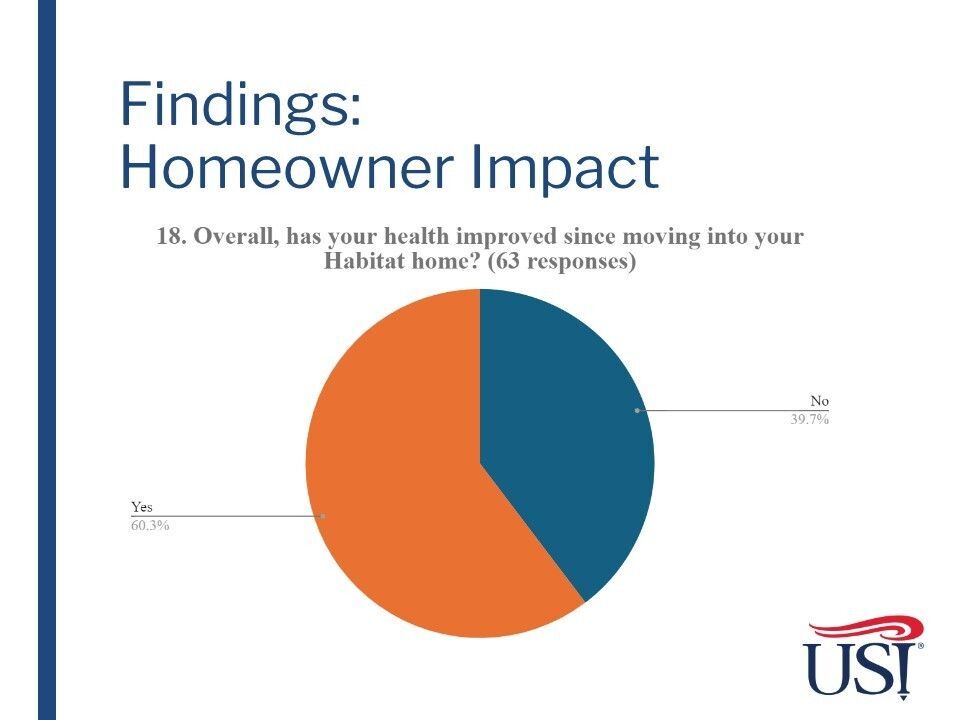 Findings:
Homeowner Impact

18. Overall, has your health improved since moving into your Habitat home? (63 responses)

No
39.7%

Yes
60.3%

USI